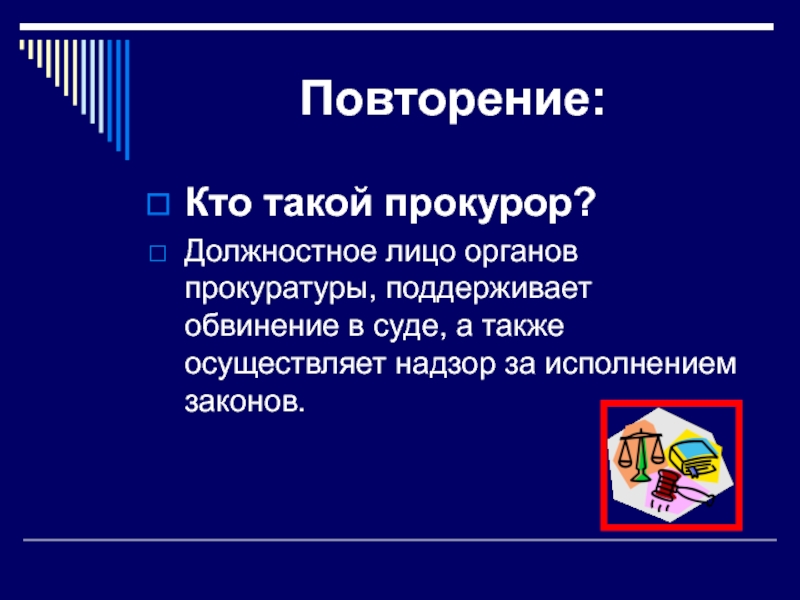 Повторение:

Кто такой прокурор?

Должностное лицо органов прокуратуры, поддерживает обвинение в суде, а также осуществляет надзор за исполнением законов.